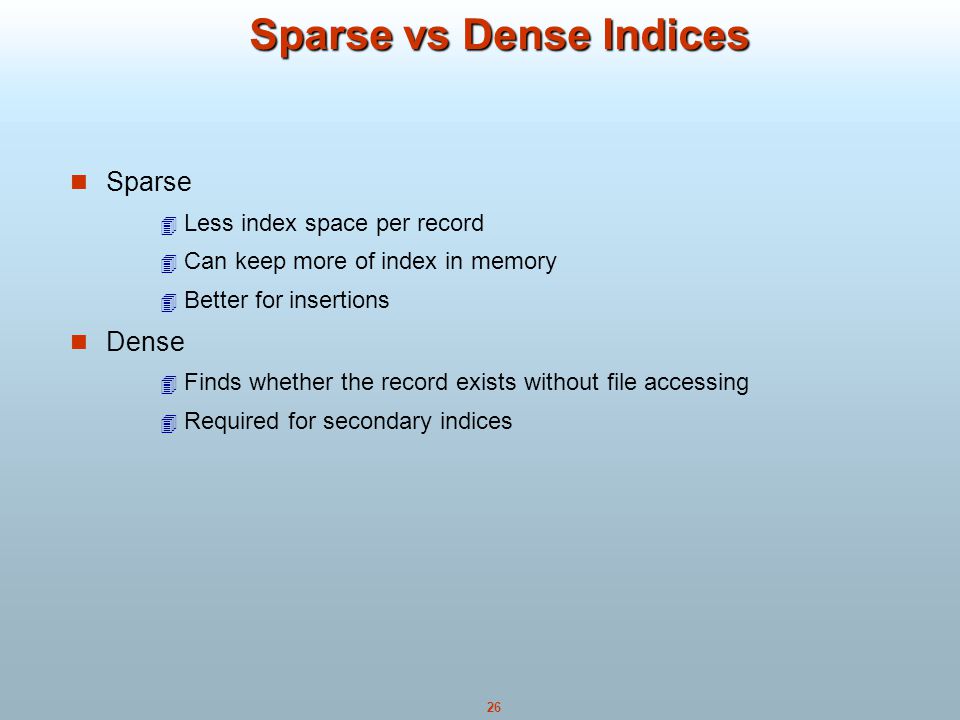 Sparse vs Dense Indices

Sparse
Less index space per record
Can keep more of index in memory
Better for insertions

Dense
Finds whether the record exists without file accessing
Required for secondary indices

26